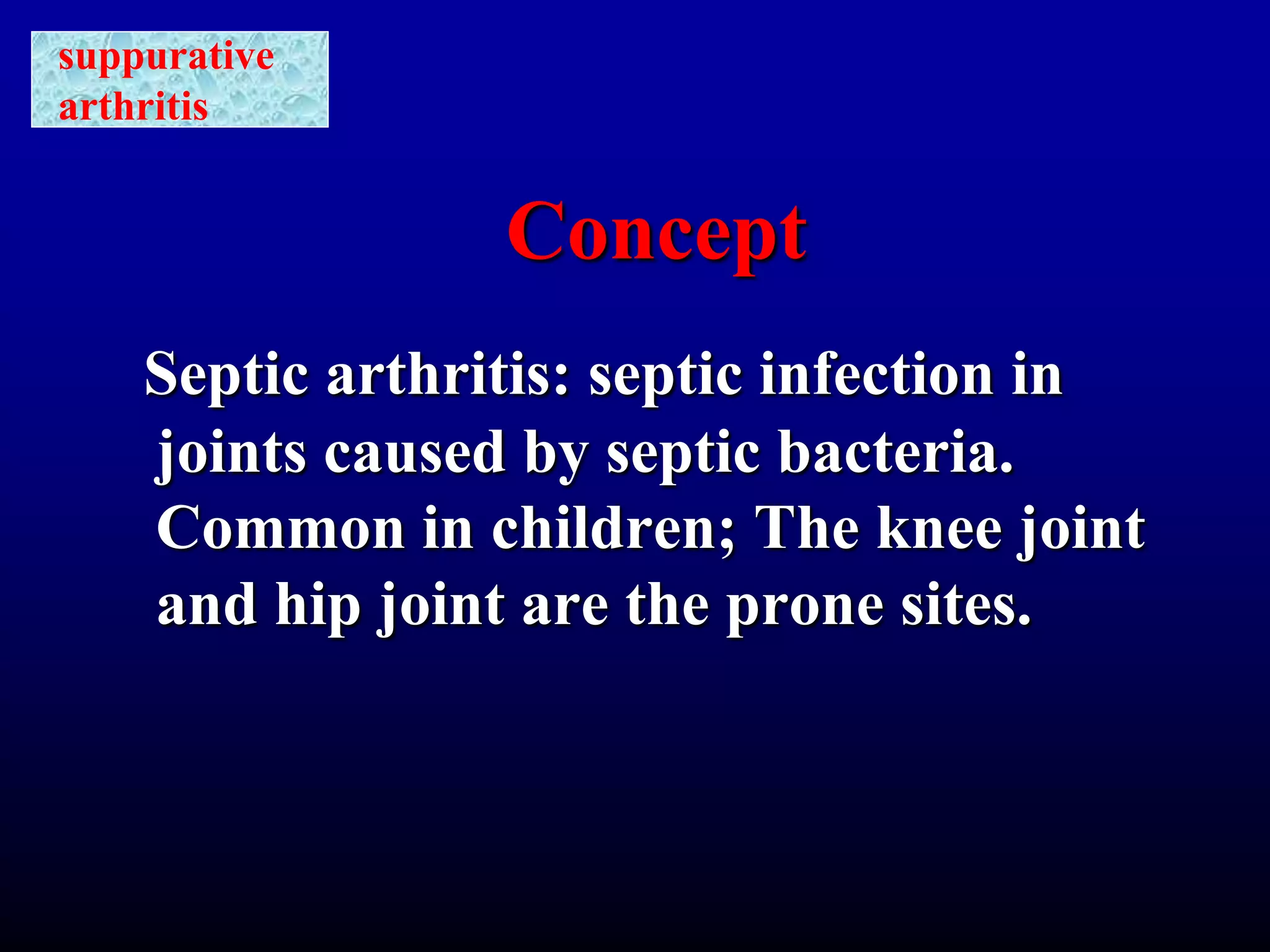 suppurative arthritis

Concept

Septic arthritis: septic infection in joints caused by septic bacteria. Common in children; The knee joint and hip joint are the prone sites.